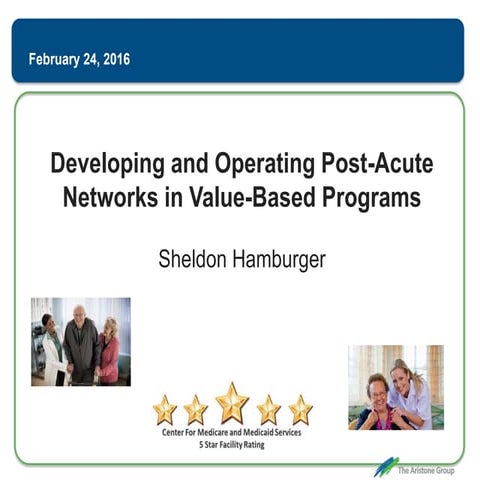 February 24, 2016

Developing and Operating Post-Acute Networks in Value-Based Programs

Sheldon Hamburger

Center For Medicare and Medicaid Services
5 Star Facility Rating

The Aristone Group